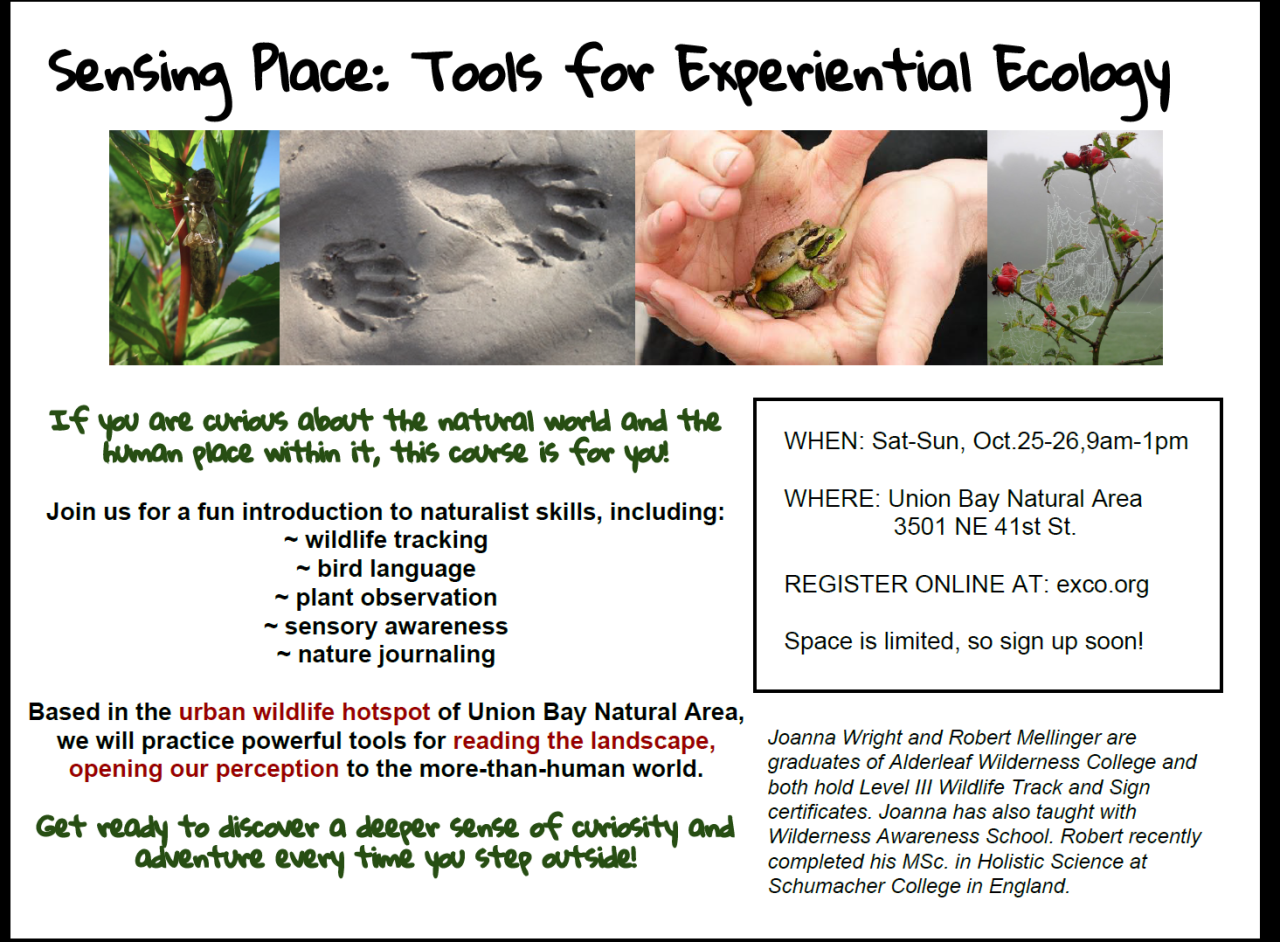 Sensing Place: Tools for Experiential Ecology

If you are curious about the natural world and the human place within it, this course is for you!

Join us for a fun introduction to naturalist skills, including:
~ wildlife tracking
~ bird language
~ plant observation
~ sensory awareness
~ nature journaling

Based in the urban wildlife hotspot of Union Bay Natural Area, we will practice powerful tools for reading the landscape, opening our perception to the more-than-human world.

Get ready to discover a deeper sense of curiosity and adventure every time you step outside!

WHEN: Sat-Sun, Oct.25-26,9am-1pm

WHERE: Union Bay Natural Area
3501 NE 41st St.

REGISTER ONLINE AT: exco.org

Space is limited, so sign up soon!

Joanna Wright and Robert Mellinger are graduates of Alderleaf Wilderness College and both hold Level III Wildlife Track and Sign certificates. Joanna has also taught with Wilderness Awareness School. Robert recently completed his MSc. in Holistic Science at Schumacher College in England.